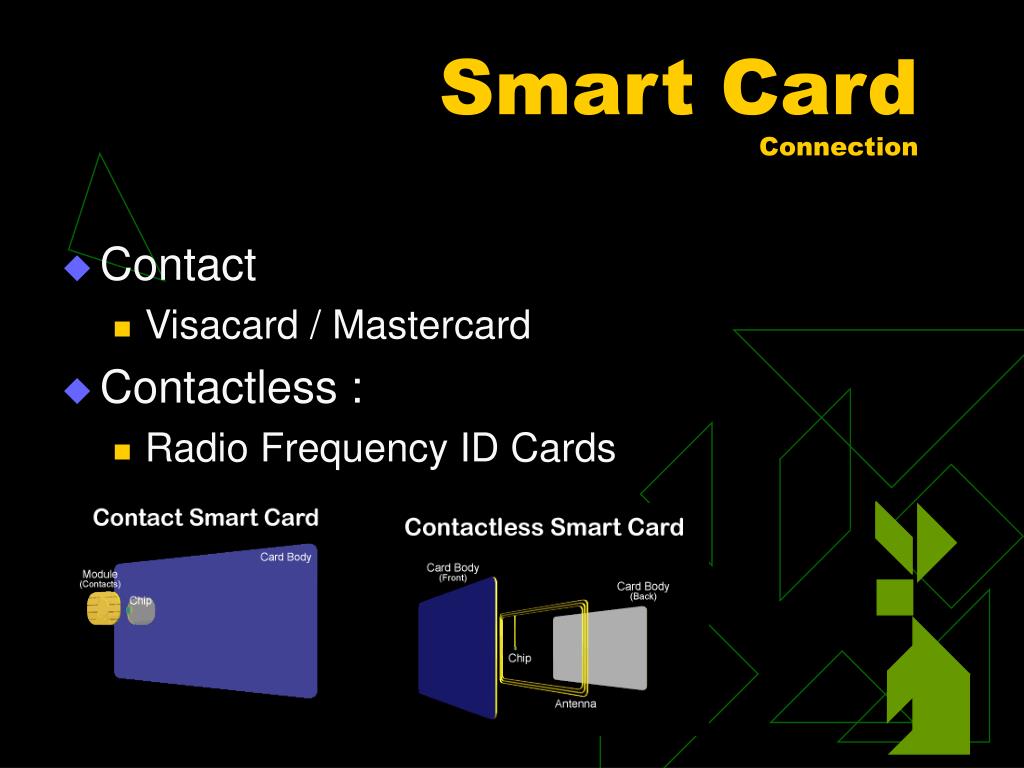 Smart Card
Connection

Contact
Visacard / Mastercard
Contactless :
Radio Frequency ID Cards

Contact Smart Card
Card Body
Module
(Contacts)
Chip

Contactless Smart Card
Card Body
(Front)
Card Body
(Back)
Chip
Antenna